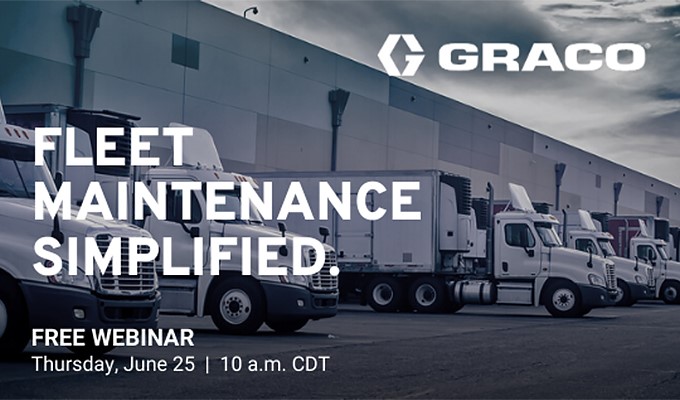 GRACO

FLEET MAINTENANCE SIMPLIFIED.

FREE WEBINAR
Thursday, June 25 | 10 a.m. CDT